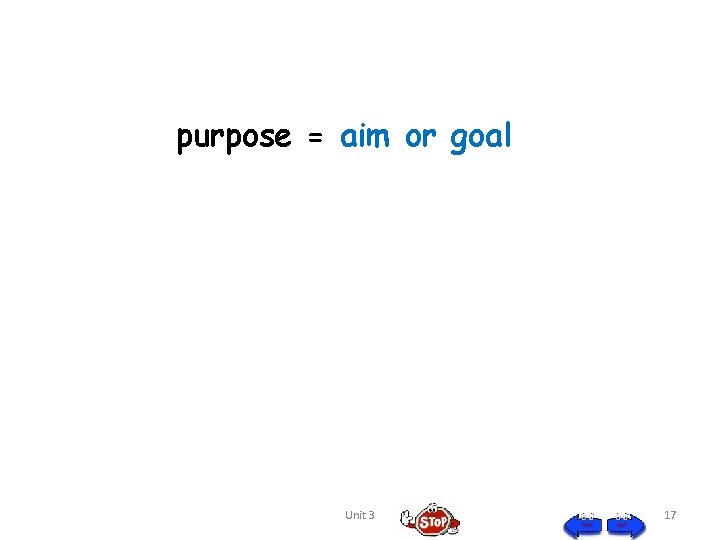 purpose = aim or goal

Unit 3

STOP

17